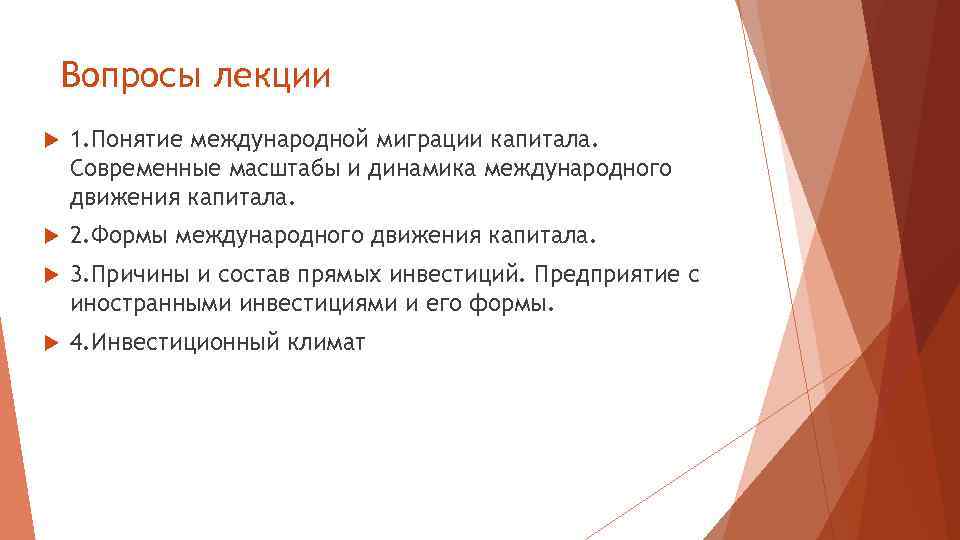 Вопросы лекции

1.Понятие международной миграции капитала. Современные масштабы и динамика международного движения капитала.

2.Формы международного движения капитала.

3.Причины и состав прямых инвестиций. Предприятие с иностранными инвестициями и его формы.

4.Инвестиционный климат